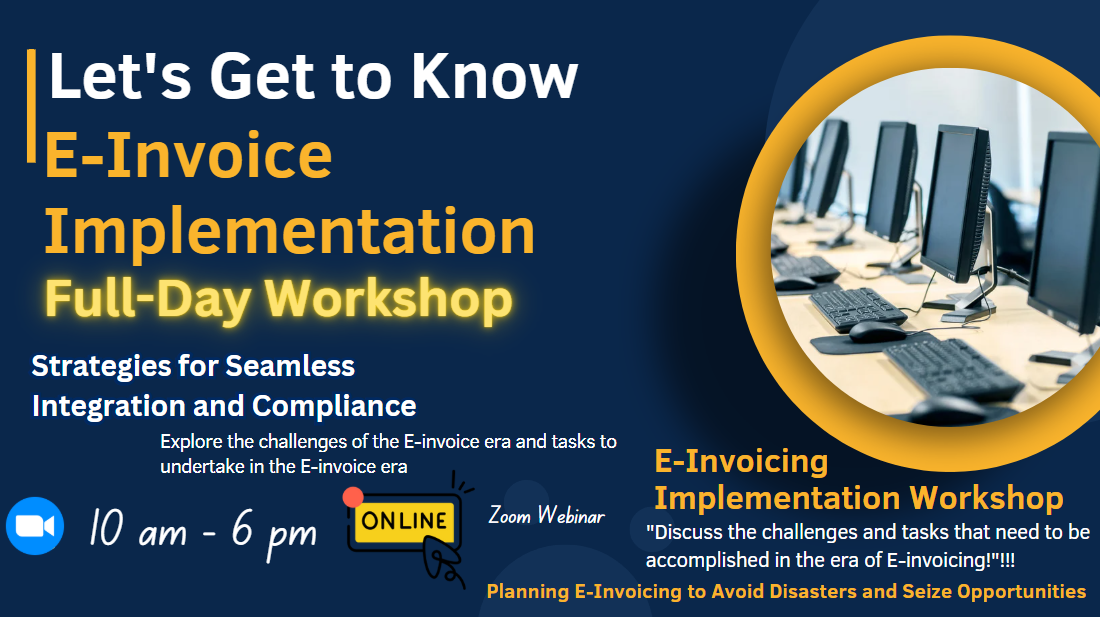 Let's Get to Know
E-Invoice Implementation
Full-Day Workshop

Strategies for Seamless Integration and Compliance

Explore the challenges of the E-invoice era and tasks to undertake in the E-invoice era

10 am - 6 pm

ONLINE

Zoom Webinar

E-Invoicing Implementation Workshop

"Discuss the challenges and tasks that need to be accomplished in the era of E-invoicing!"!!!

Planning E-Invoicing to Avoid Disasters and Seize Opportunities